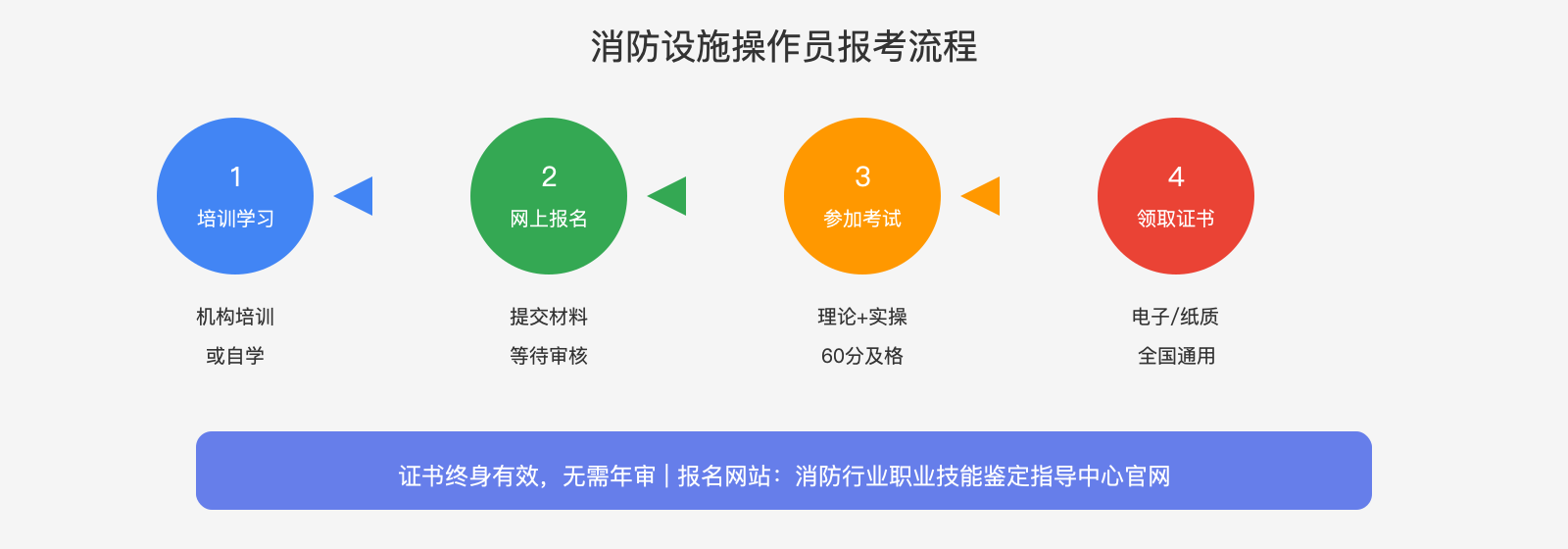 消防设施操作员报考流程

1
培训学习

2
网上报名

3
参加考试

4
领取证书

机构培训
或自学

提交材料
等待审核

理论+实操
60分及格

电子/纸质
全国通用

证书终身有效，无需年审 | 报名网站：消防行业职业技能鉴定指导中心官网